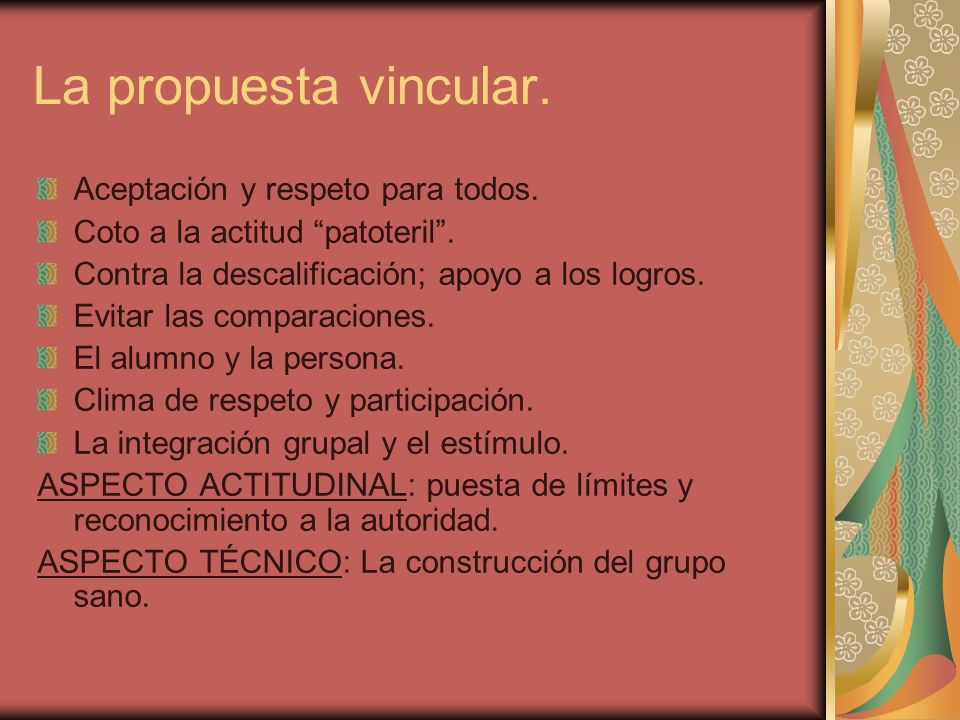 La propuesta vincular.

Aceptación y respeto para todos.
Coto a la actitud “patoteril”.
Contra la descalificación; apoyo a los logros.
Evitar las comparaciones.
El alumno y la persona.
Clima de respeto y participación.
La integración grupal y el estímulo.

ASPECTO ACTITUDINAL: puesta de límites y reconocimiento a la autoridad.

ASPECTO TÉCNICO: La construcción del grupo sano.